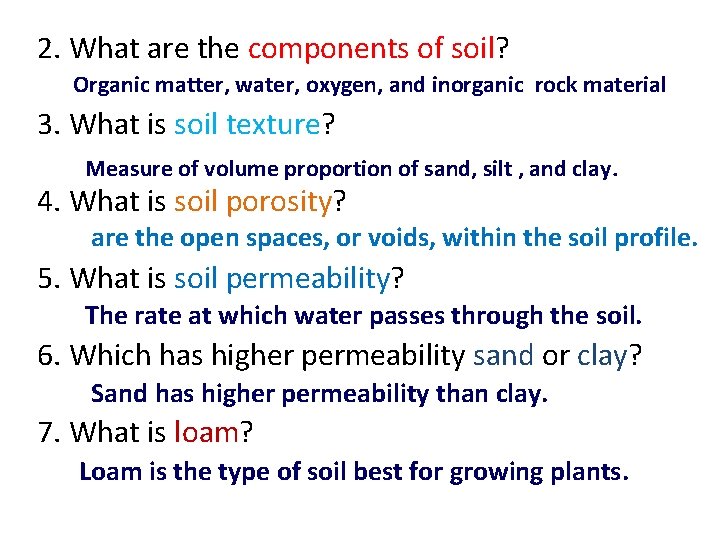 2. What are the components of soil?

Organic matter, water, oxygen, and inorganic rock material

3. What is soil texture?

Measure of volume proportion of sand, silt , and clay.

4. What is soil porosity?

are the open spaces, or voids, within the soil profile.

5. What is soil permeability?

The rate at which water passes through the soil.

6. Which has higher permeability sand or clay?

Sand has higher permeability than clay.

7. What is loam?

Loam is the type of soil best for growing plants.